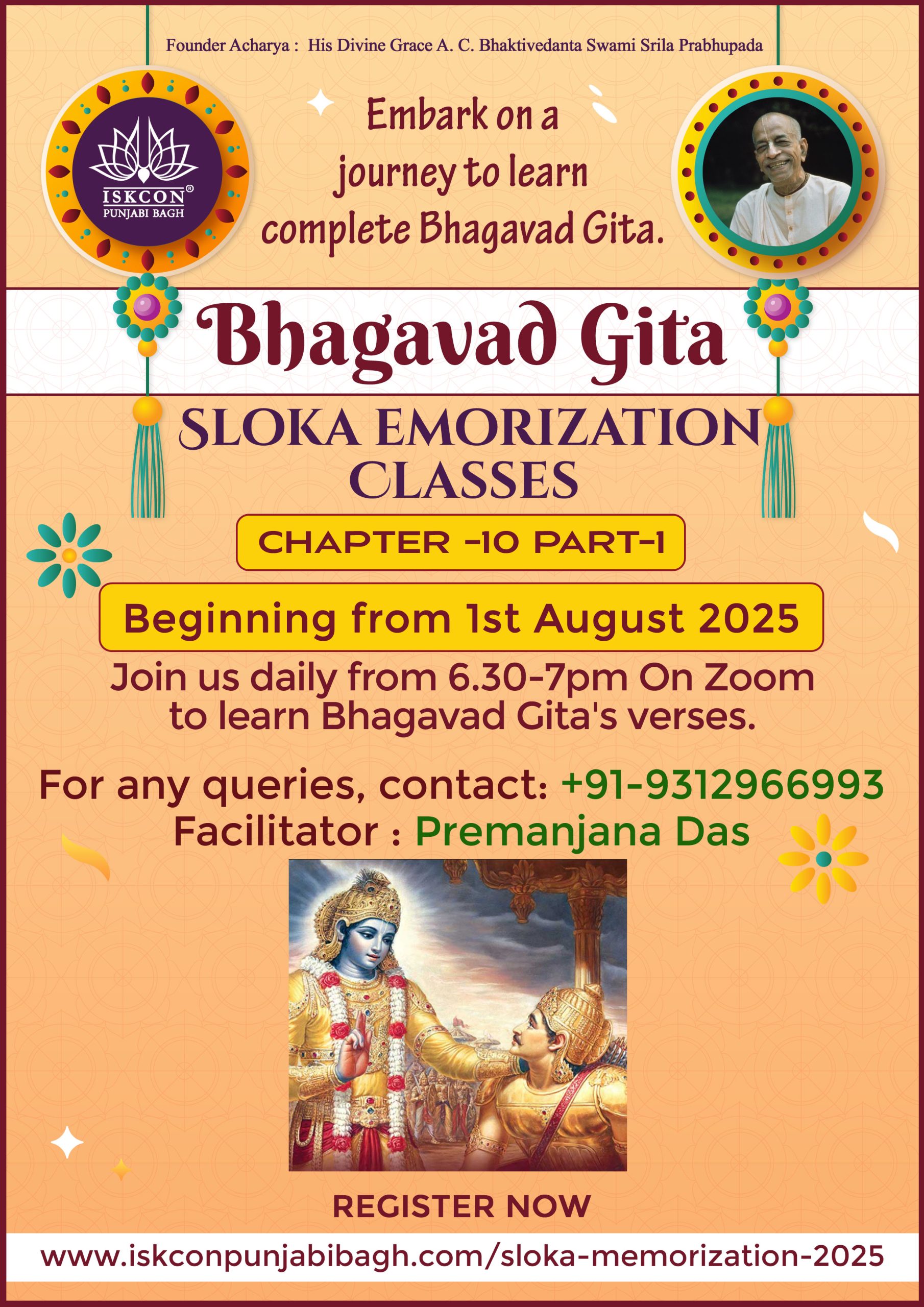 Founder Acharya : His Divine Grace A. C. Bhaktivedanta Swami Srila Prabhupada

ISKCON®
PUNJABI BAGH

Embark on a journey to learn complete Bhagavad Gita.

Bhagavad Gita

SLOKA EMORIZATION CLASSES

CHAPTER -10 PART-1

Beginning from 1st August 2025

Join us daily from 6.30-7pm On Zoom to learn Bhagavad Gita's verses.

For any queries, contact: +91-9312966993
Facilitator : Premanjana Das

REGISTER NOW

www.iskconpunjabibagh.com/sloka-memorization-2025